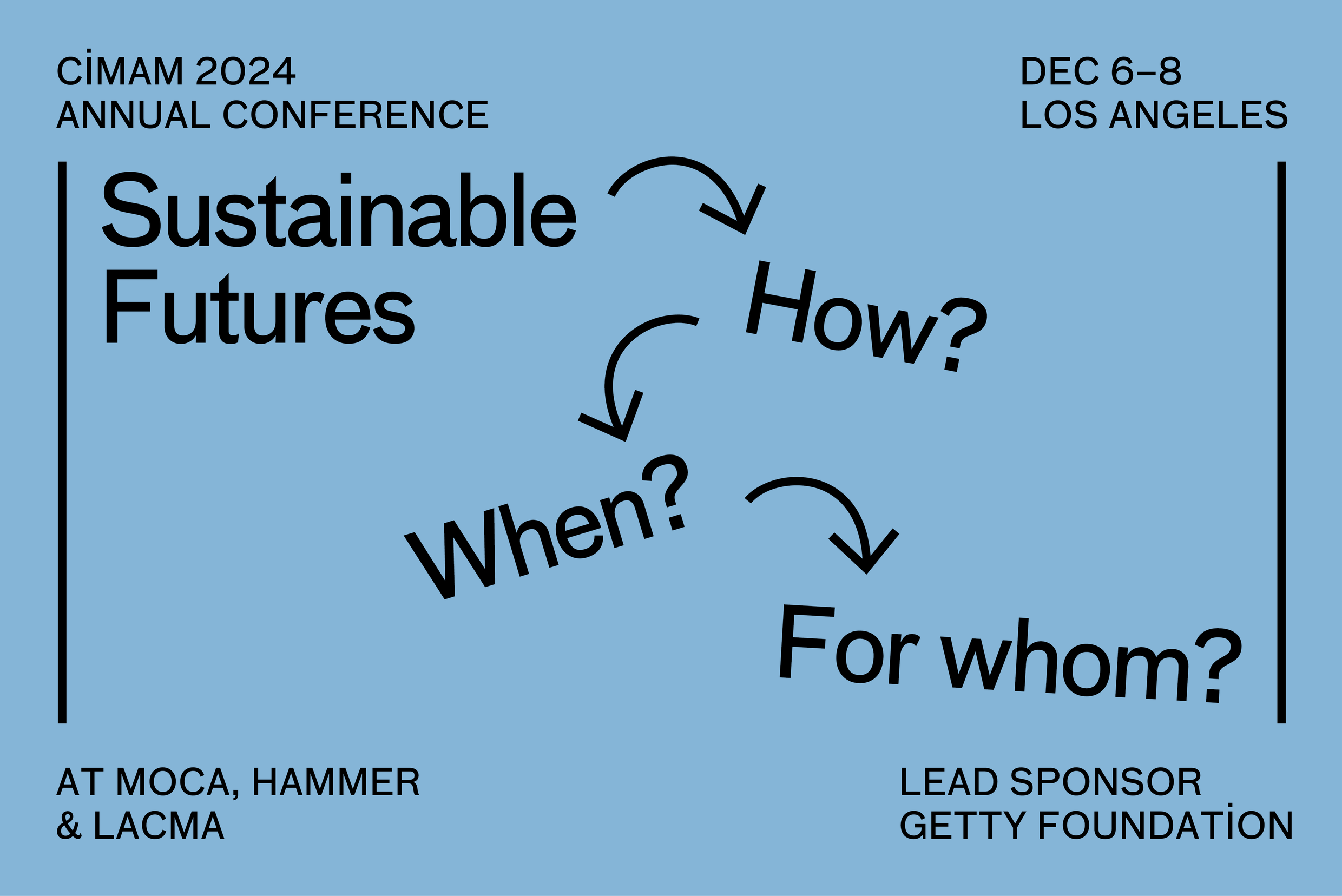 CİMAM 2024
ANNUAL CONFERENCE

DEC 6–8
LOS ANGELES

Sustainable Futures

How?

When?

For whom?

AT MOCA, HAMMER
& LACMA

LEAD SPONSOR
GETTY FOUNDATİON